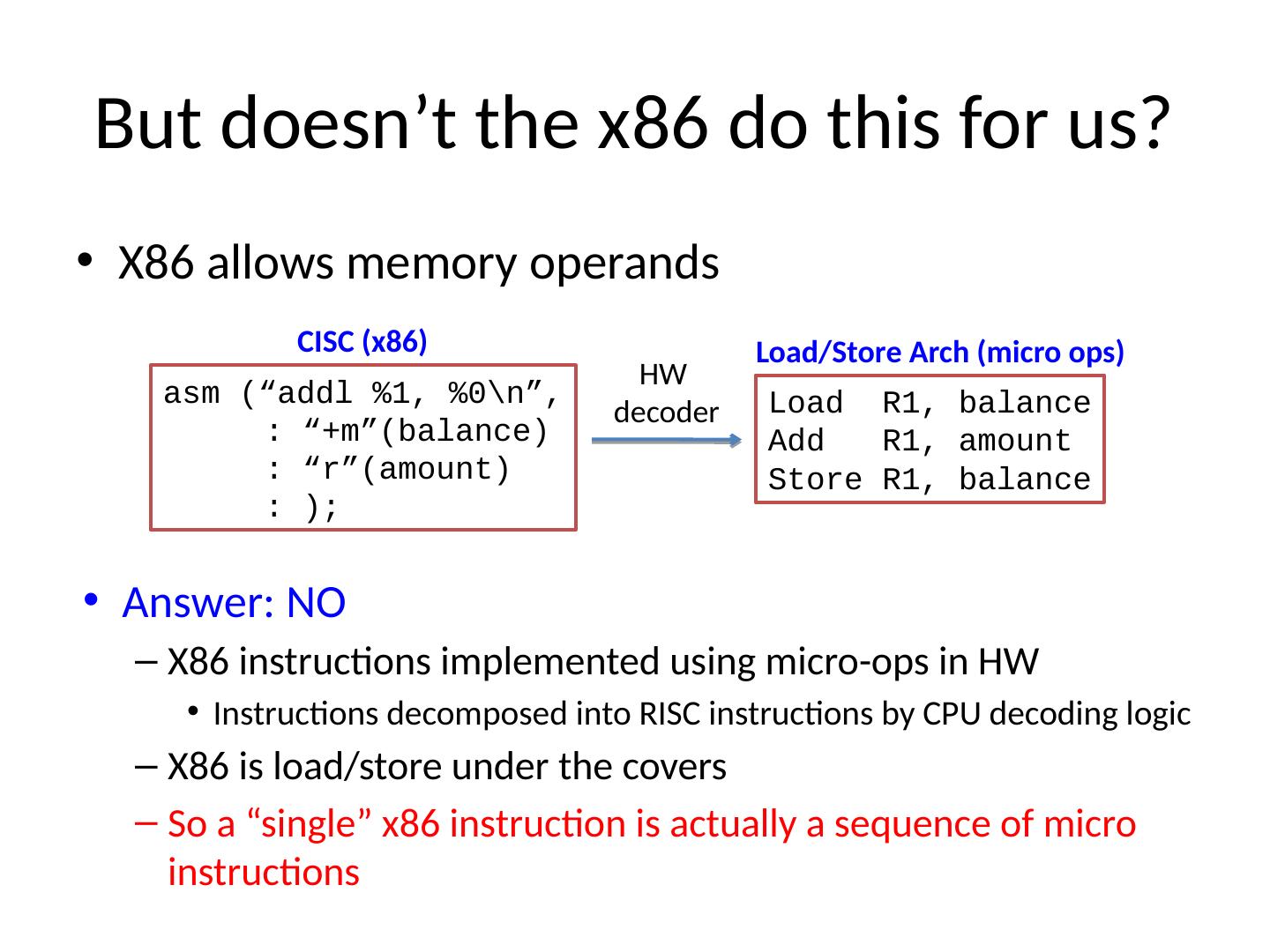 But doesn’t the x86 do this for us?

• X86 allows memory operands

CISC (x86)

asm (“addl %1, %0\n”,
      : “+m”(balance)
      : “r”(amount)
      : );

HW decoder

Load/Store Arch (micro ops)

Load  R1, balance
Add   R1, amount
Store R1, balance

• Answer: NO
  – X86 instructions implemented using micro-ops in HW
    • Instructions decomposed into RISC instructions by CPU decoding logic
  – X86 is load/store under the covers
  – So a “single” x86 instruction is actually a sequence of micro instructions